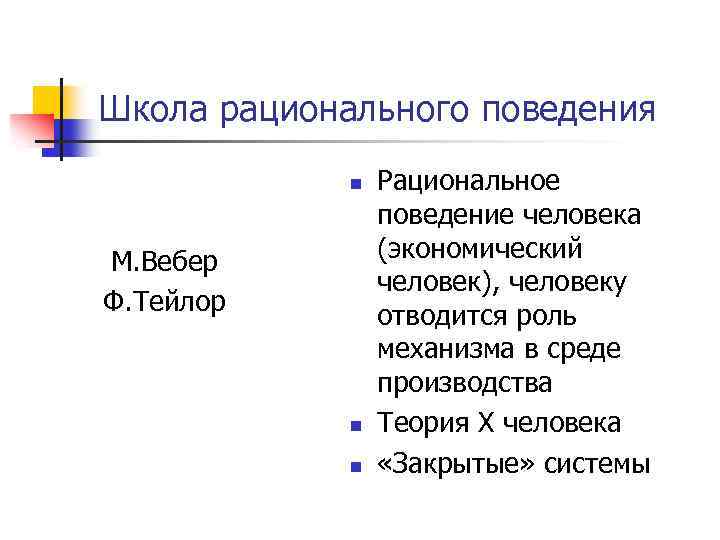 Школа рационального поведения

М.Вебер
Ф.Тейлор

- Рациональное поведение человека (экономический человек), человеку отводится роль механизма в среде производства
- Теория Х человека
- «Закрытые» системы